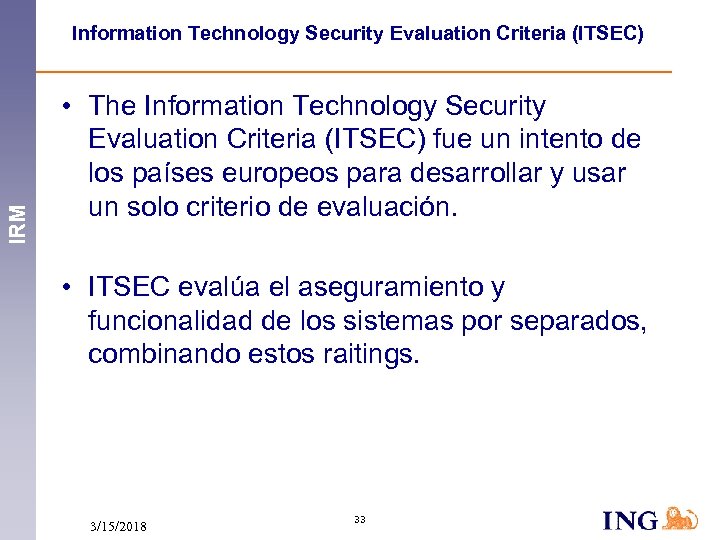 IRM

Information Technology Security Evaluation Criteria (ITSEC)

• The Information Technology Security Evaluation Criteria (ITSEC) fue un intento de los países europeos para desarrollar y usar un solo criterio de evaluación.

• ITSEC evalúa el aseguramiento y funcionalidad de los sistemas por separados, combinando estos raitings.

3/15/2018

33

ING